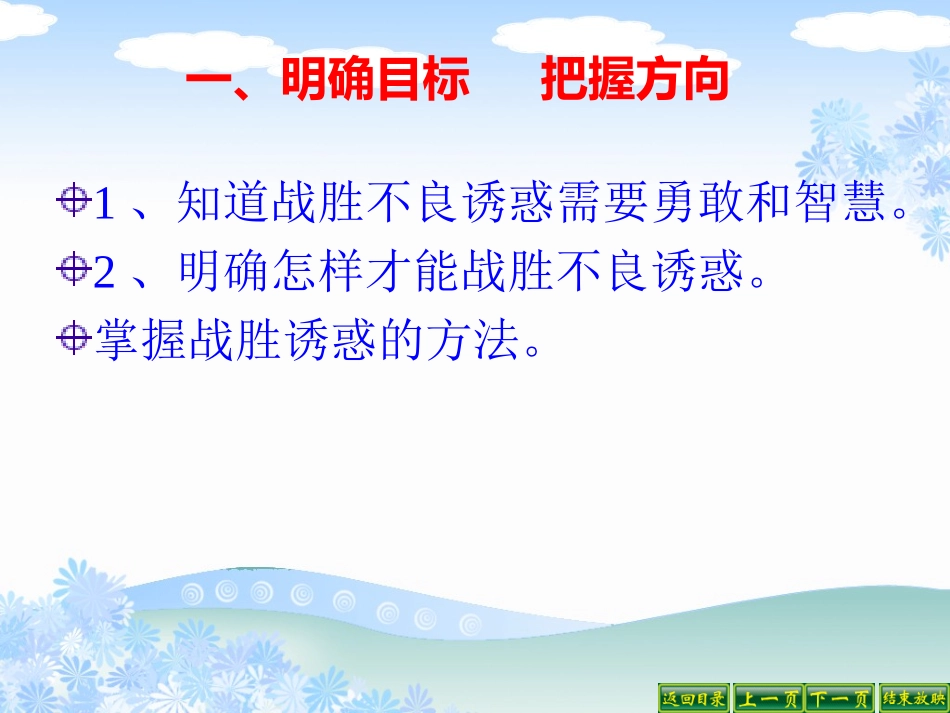 一、明确目标　把握方向

1 、知道战胜不良诱惑需要勇敢和智慧。

2 、明确怎样才能战胜不良诱惑。

掌握战胜诱惑的方法。

返回目录　上一页　下一页　结束放映